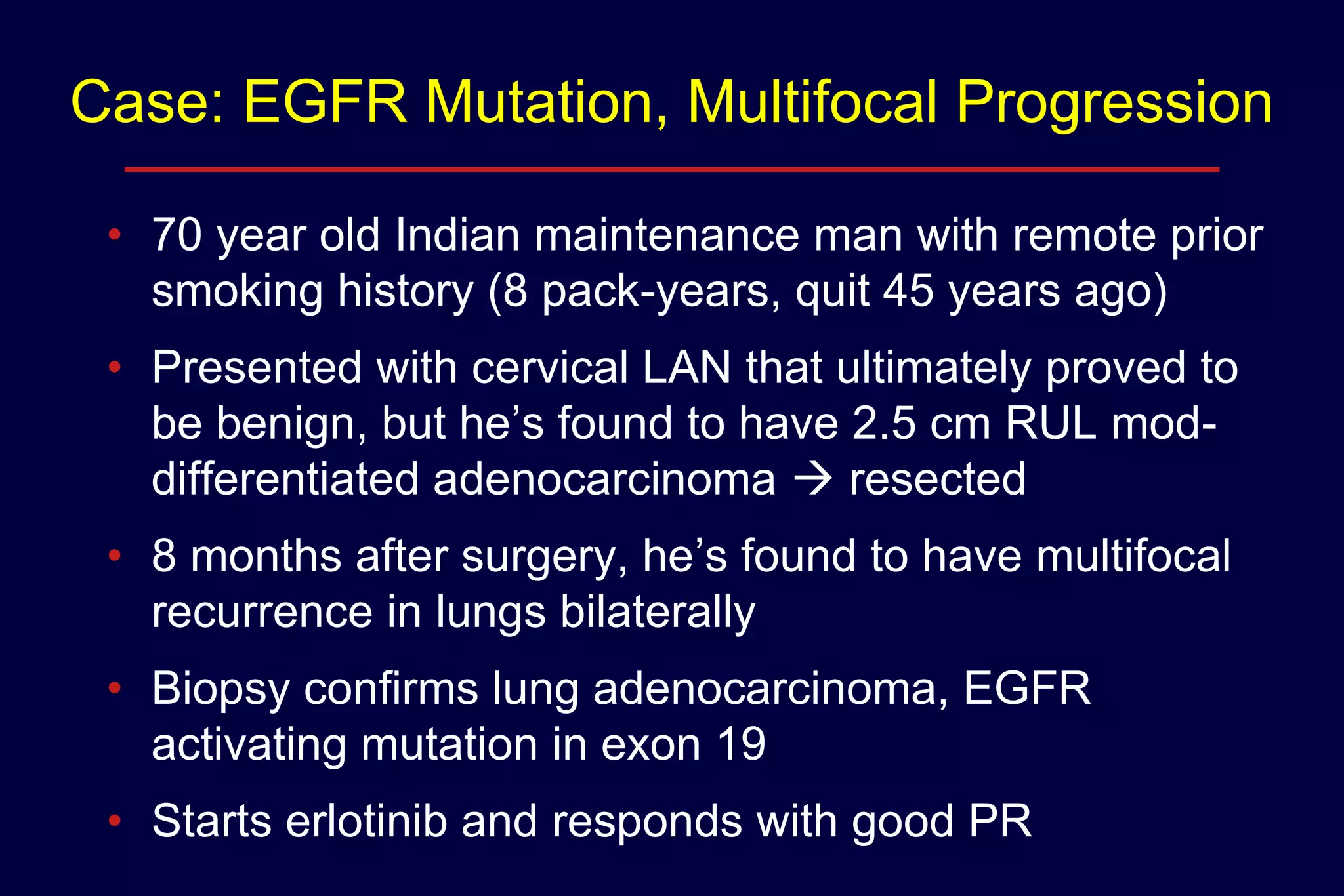 Case: EGFR Mutation, Multifocal Progression

• 70 year old Indian maintenance man with remote prior smoking history (8 pack-years, quit 45 years ago)

• Presented with cervical LAN that ultimately proved to be benign, but he's found to have 2.5 cm RUL mod-differentiated adenocarcinoma → resected

• 8 months after surgery, he's found to have multifocal recurrence in lungs bilaterally

• Biopsy confirms lung adenocarcinoma, EGFR activating mutation in exon 19

• Starts erlotinib and responds with good PR